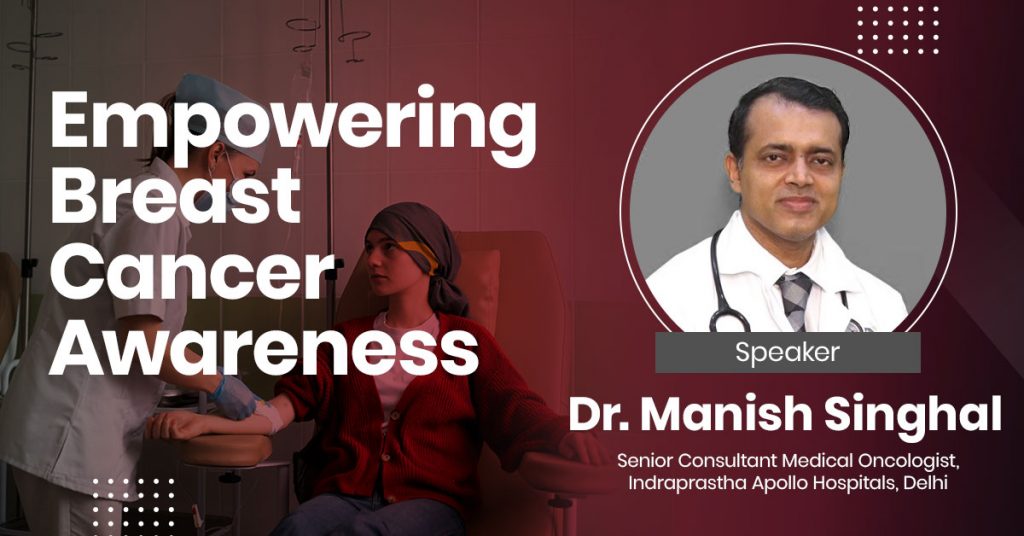 Empowering Breast Cancer Awareness

Speaker

Dr. Manish Singhal

Senior Consultant Medical Oncologist, Indraprastha Apollo Hospitals, Delhi